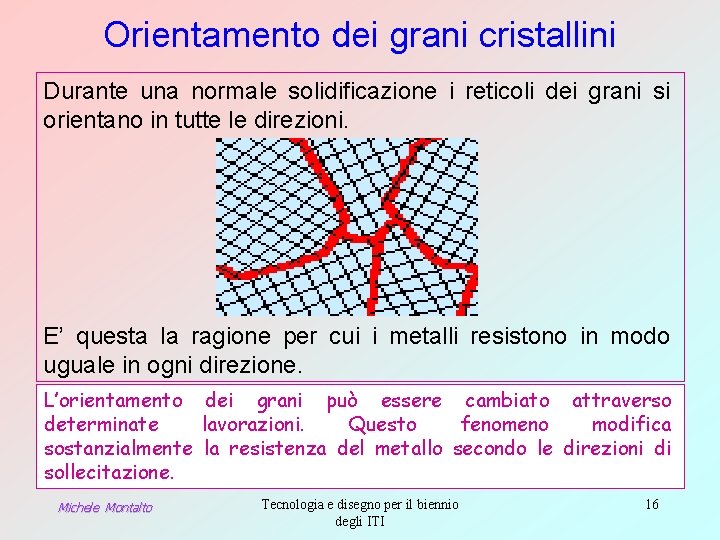 Orientamento dei grani cristallini

Durante una normale solidificazione i reticoli dei grani si orientano in tutte le direzioni.

E’ questa la ragione per cui i metalli resistono in modo uguale in ogni direzione.

L’orientamento dei grani può essere cambiato attraverso determinate lavorazioni. Questo fenomeno modifica sostanzialmente la resistenza del metallo secondo le direzioni di sollecitazione.

Michele Montalto

Tecnologia e disegno per il biennio degli ITI

16